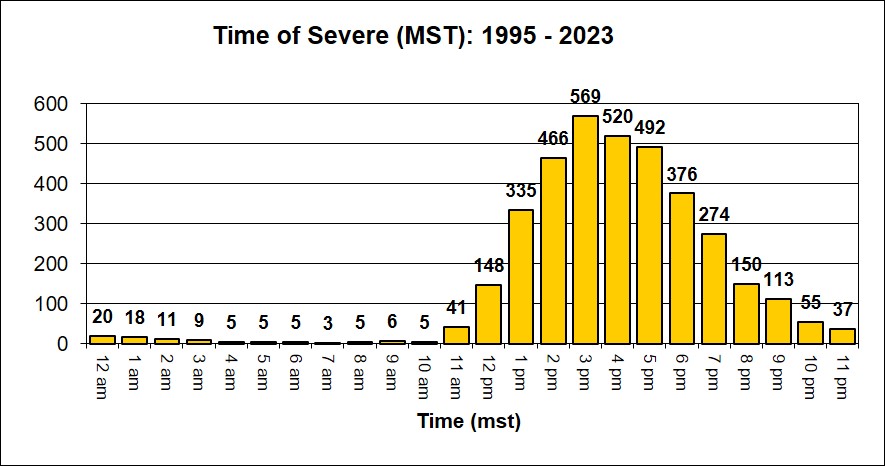 Time of Severe (MST): 1995 - 2023

600
500
400
300
200
100
0

20 18 11 9 5 5 5 3 5 6 5 41 148 335 466 569 520 492 376 274 150 113 55 37

12 am
1 am
2 am
3 am
4 am
5 am
6 am
7 am
8 am
9 am
10 am
11 am
12 pm
1 pm
2 pm
3 pm
4 pm
5 pm
6 pm
7 pm
8 pm
9 pm
10 pm
11 pm

Time (mst)